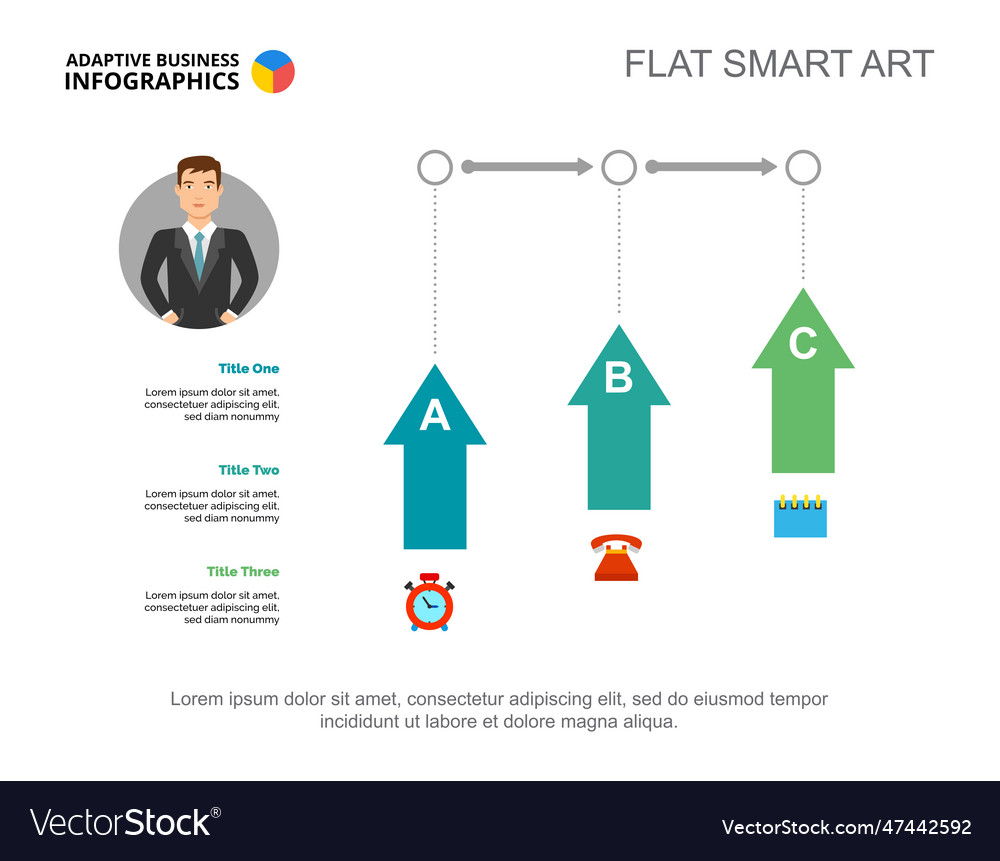 ADAPTIVE BUSINESS
INFOGRAPHICS

FLAT SMART ART

Title One

Lorem ipsum dolor sit amet, consectetuer adipiscing elit, sed diam nonummy

Title Two

Lorem ipsum dolor sit amet, consectetuer adipiscing elit, sed diam nonummy

Title Three

Lorem ipsum dolor sit amet, consectetuer adipiscing elit, sed diam nonummy

A

B

C

Lorem ipsum dolor sit amet, consectetur adipiscing elit, sed do eiusmod tempor incididunt ut labore et dolore magna aliqua.

VectorStock®

VectorStock.com/47442592